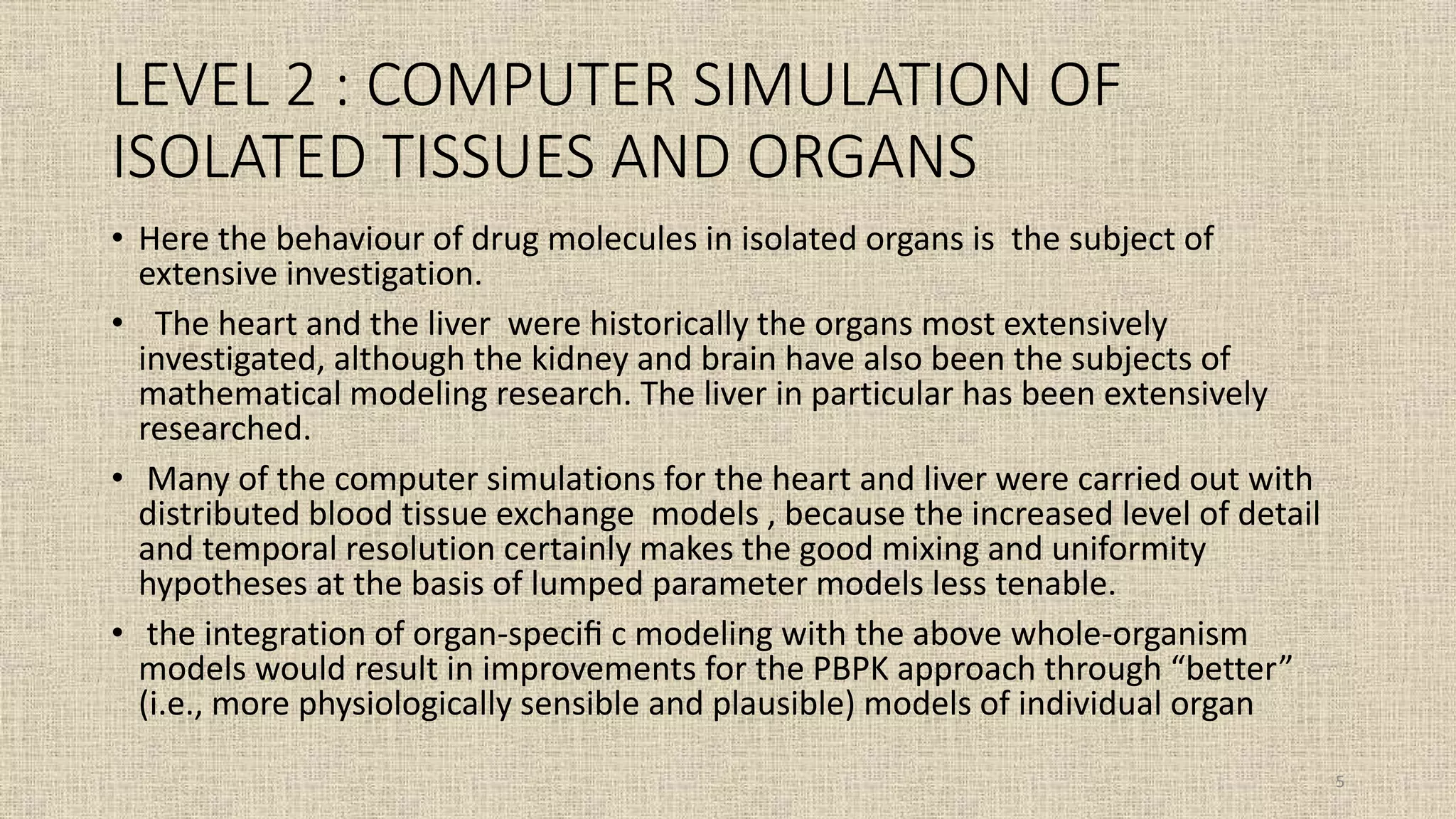 LEVEL 2 : COMPUTER SIMULATION OF ISOLATED TISSUES AND ORGANS

• Here the behaviour of drug molecules in isolated organs is the subject of extensive investigation.

• The heart and the liver were historically the organs most extensively investigated, although the kidney and brain have also been the subjects of mathematical modeling research. The liver in particular has been extensively researched.

• Many of the computer simulations for the heart and liver were carried out with distributed blood tissue exchange models , because the increased level of detail and temporal resolution certainly makes the good mixing and uniformity hypotheses at the basis of lumped parameter models less tenable.

• the integration of organ-specifi c modeling with the above whole-organism models would result in improvements for the PBPK approach through “better” (i.e., more physiologically sensible and plausible) models of individual organ

5